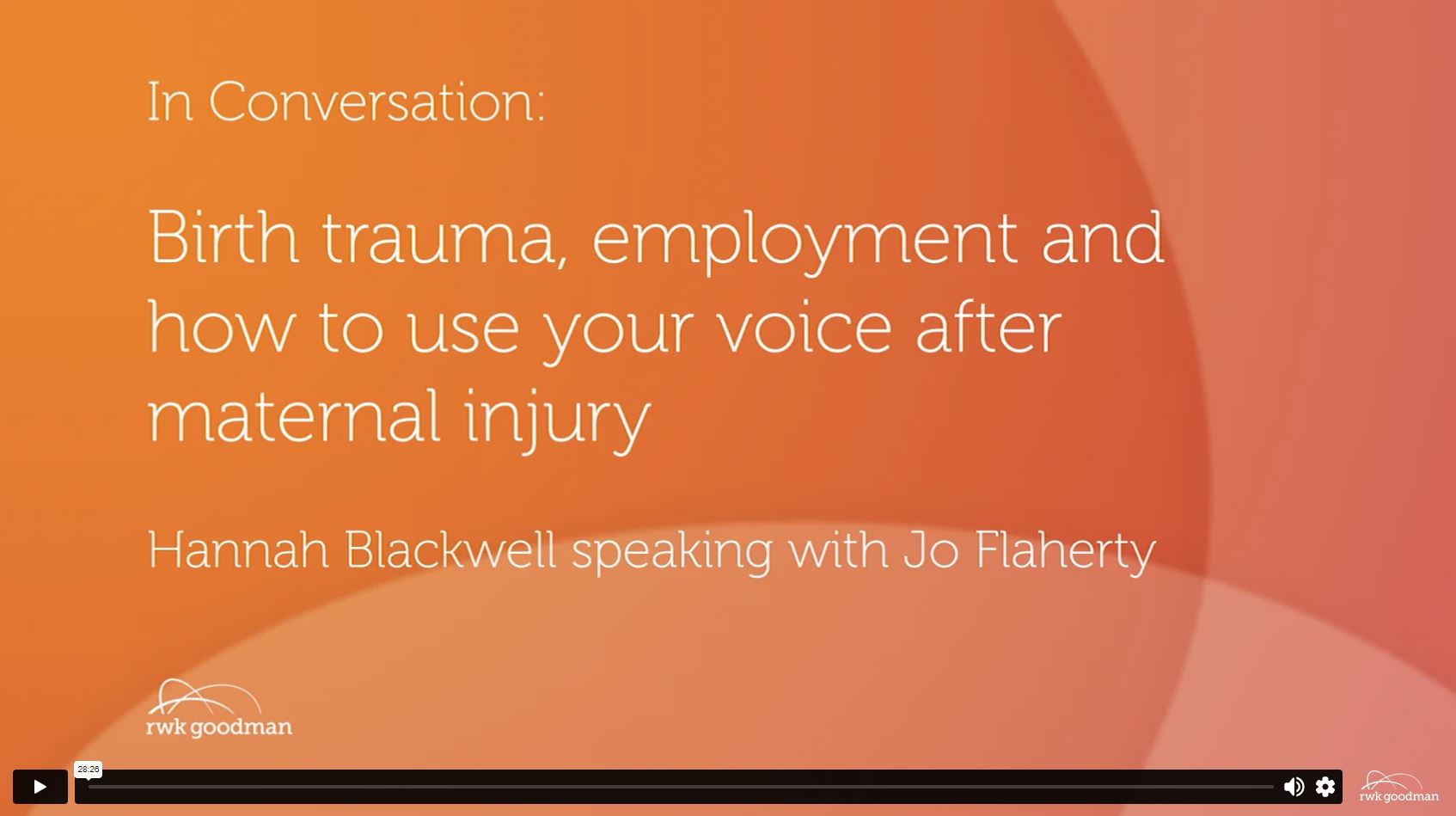 In Conversation:

Birth trauma, employment and how to use your voice after maternal injury

Hannah Blackwell speaking with Jo Flaherty

rwk goodman

28:26

rwk goodman